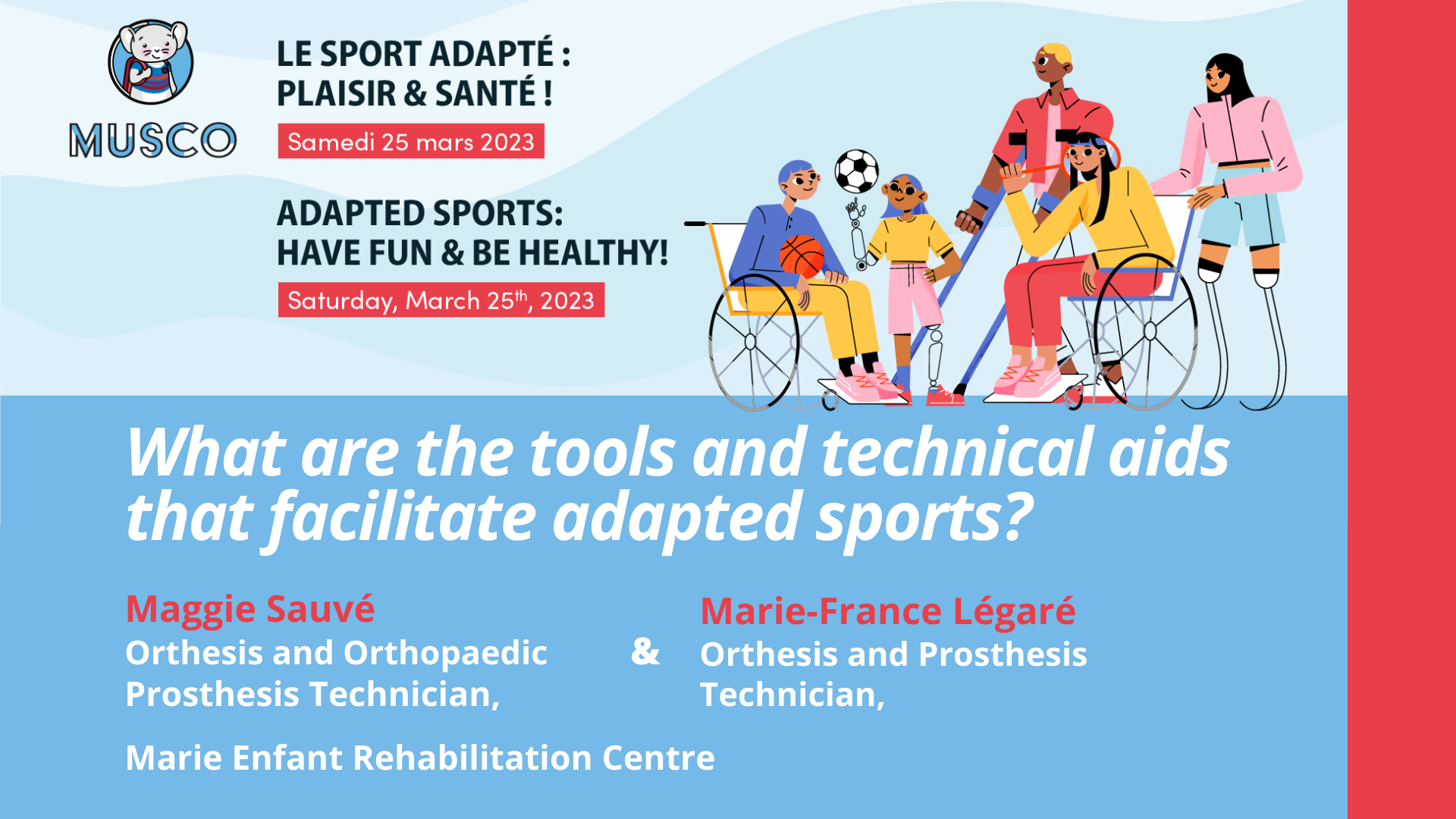 MUSCO

LE SPORT ADAPTÉ : PLAISIR & SANTÉ !

Samedi 25 mars 2023

ADAPTED SPORTS: HAVE FUN & BE HEALTHY!

Saturday, March 25$^{th}$, 2023

What are the tools and technical aids that facilitate adapted sports?

Maggie Sauvé
Orthesis and Orthopaedic Prosthesis Technician,

&

Marie-France Légaré
Orthesis and Prosthesis Technician,

Marie Enfant Rehabilitation Centre